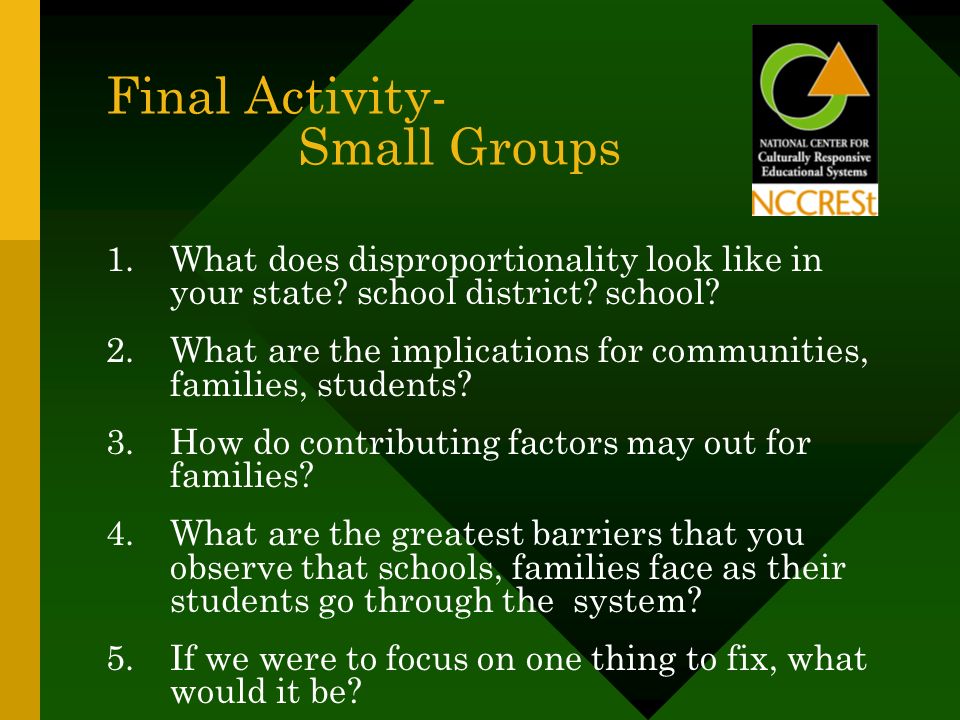 Final Activity-
Small Groups

NATIONAL CENTER FOR
Culturally Responsive
Educational Systems
NCCRESt

1. What does disproportionality look like in your state? school district? school?

2. What are the implications for communities, families, students?

3. How do contributing factors may out for families?

4. What are the greatest barriers that you observe that schools, families face as their students go through the system?

5. If we were to focus on one thing to fix, what would it be?